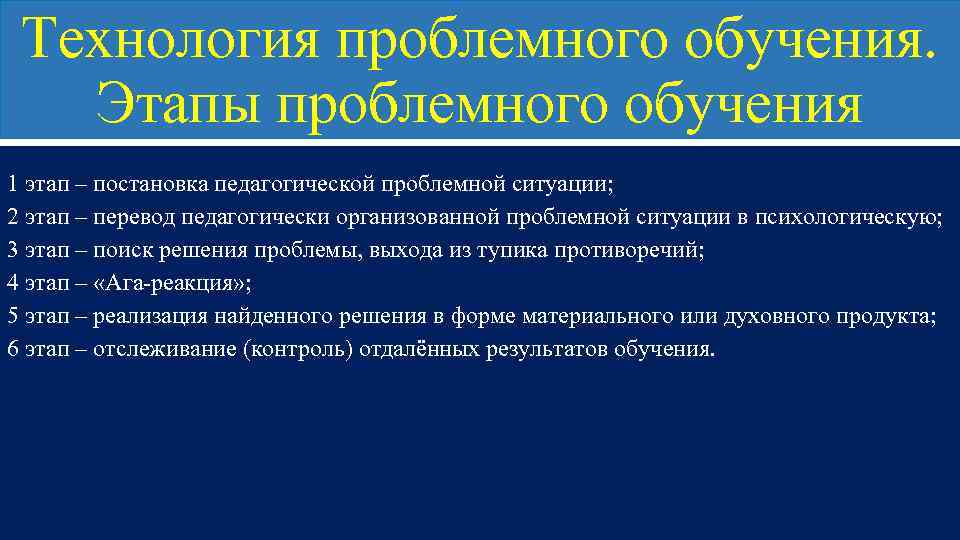 Технология проблемного обучения. Этапы проблемного обучения

1 этап – постановка педагогической проблемной ситуации;
2 этап – перевод педагогически организованной проблемной ситуации в психологическую;
3 этап – поиск решения проблемы, выхода из тупика противоречий;
4 этап – «Ага-реакция»;
5 этап – реализация найденного решения в форме материального или духовного продукта;
6 этап – отслеживание (контроль) отдалённых результатов обучения.